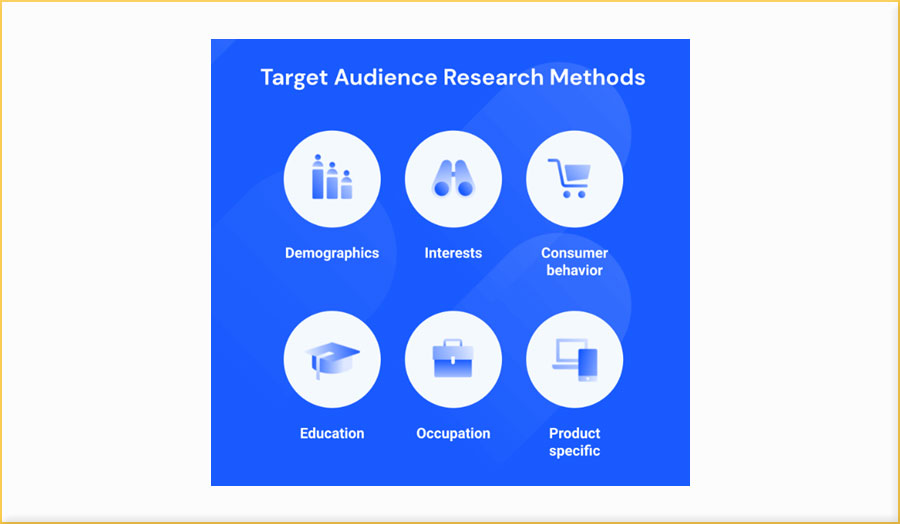 Target Audience Research Methods

Demographics

Interests

Consumer behavior

Education

Occupation

Product specific